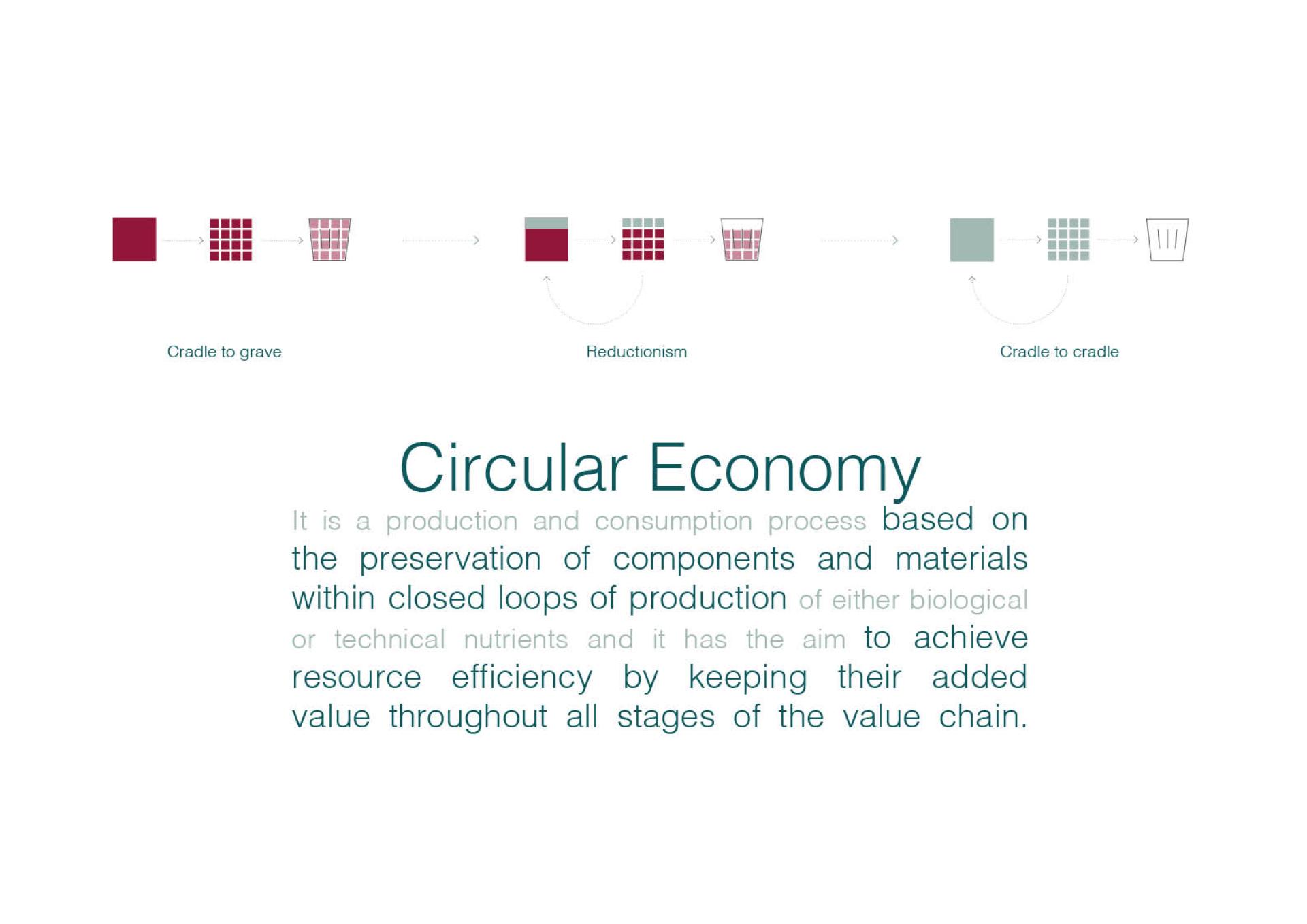 Cradle to grave

Reductionism

Cradle to cradle

Circular Economy

It is a production and consumption process based on the preservation of components and materials within closed loops of production of either biological or technical nutrients and it has the aim to achieve resource efficiency by keeping their added value throughout all stages of the value chain.